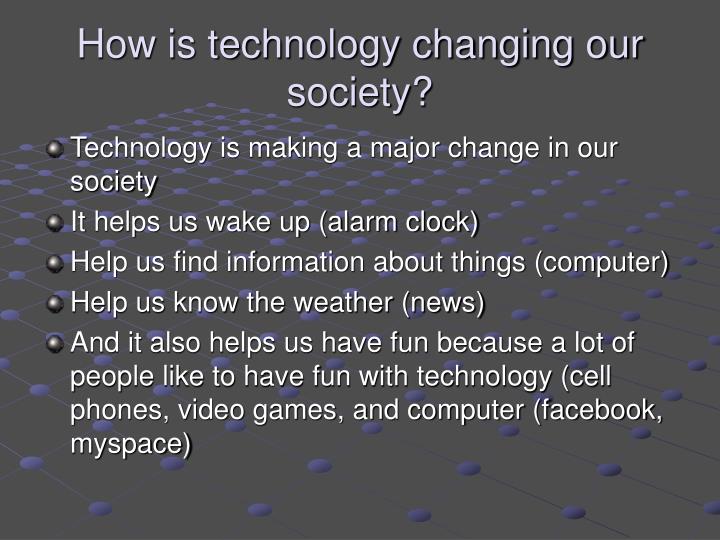 How is technology changing our society?

Technology is making a major change in our society

It helps us wake up (alarm clock)

Help us find information about things (computer)

Help us know the weather (news)

And it also helps us have fun because a lot of people like to have fun with technology (cell phones, video games, and computer (facebook, myspace)